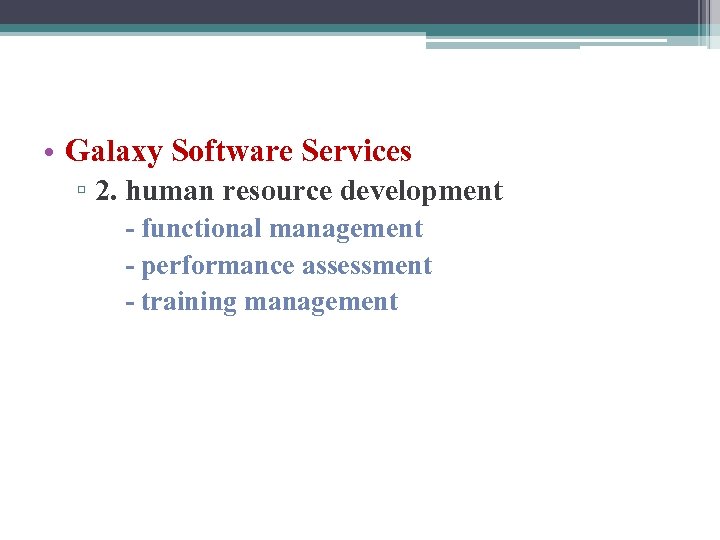 • Galaxy Software Services
▫ 2. human resource development
- functional management
- performance assessment
- training management